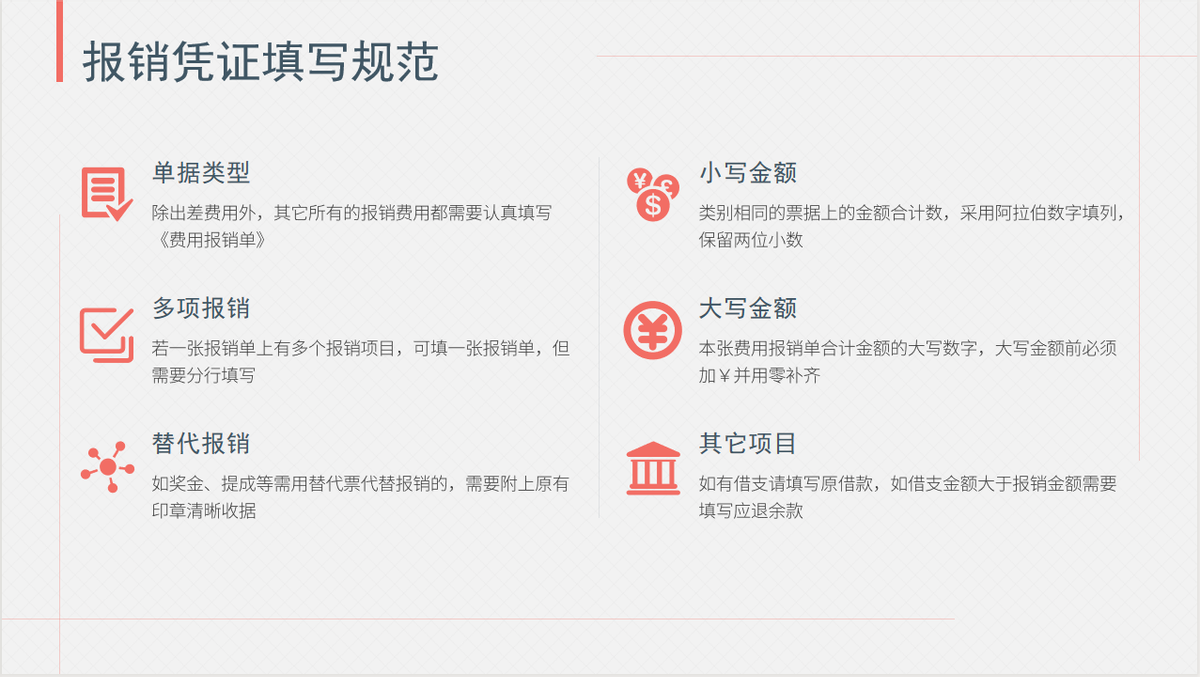 报销凭证填写规范

单据类型

除出差费用外，其它所有的报销费用都需要认真填写《费用报销单》

多项报销

若一张报销单上有多个报销项目，可填一张报销单，但需要分行填写

替代报销

如奖金、提成等需用替代票代替报销的，需要附上原有印章清晰收据

小写金额

类别相同的票据上的金额合计数，采用阿拉伯数字填列，保留两位小数

大写金额

本张费用报销单合计金额的大写数字，大写金额前必须加￥并用零补齐

其它项目

如有借支请填写原借款，如借支金额大于报销金额需要填写应退余款